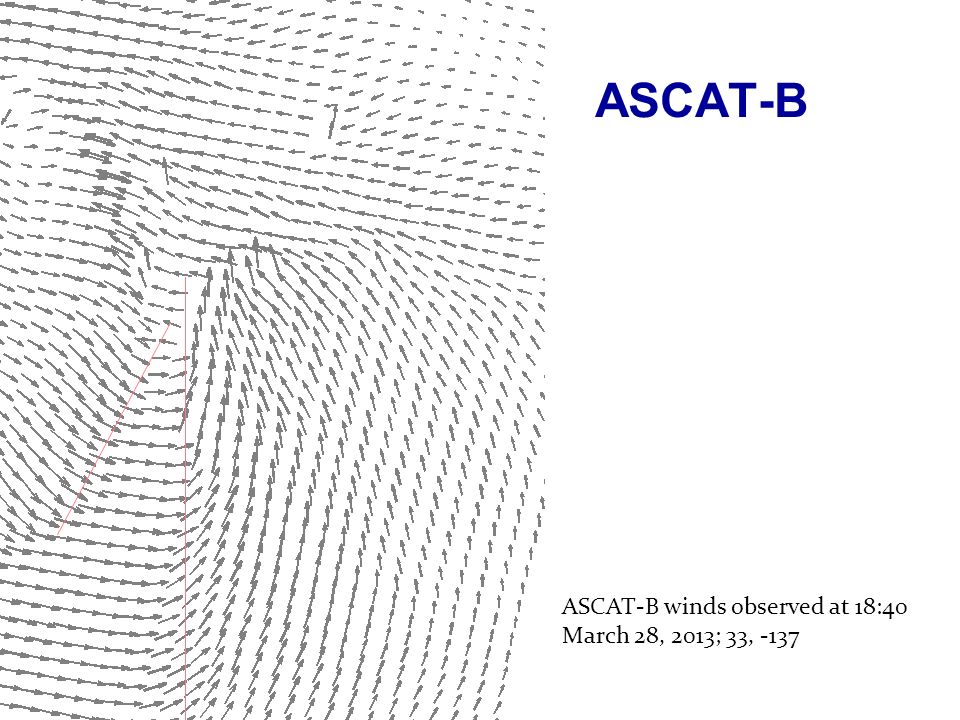 ASCAT-B

ASCAT-B winds observed at 18:40 March 28, 2013; 33, -137